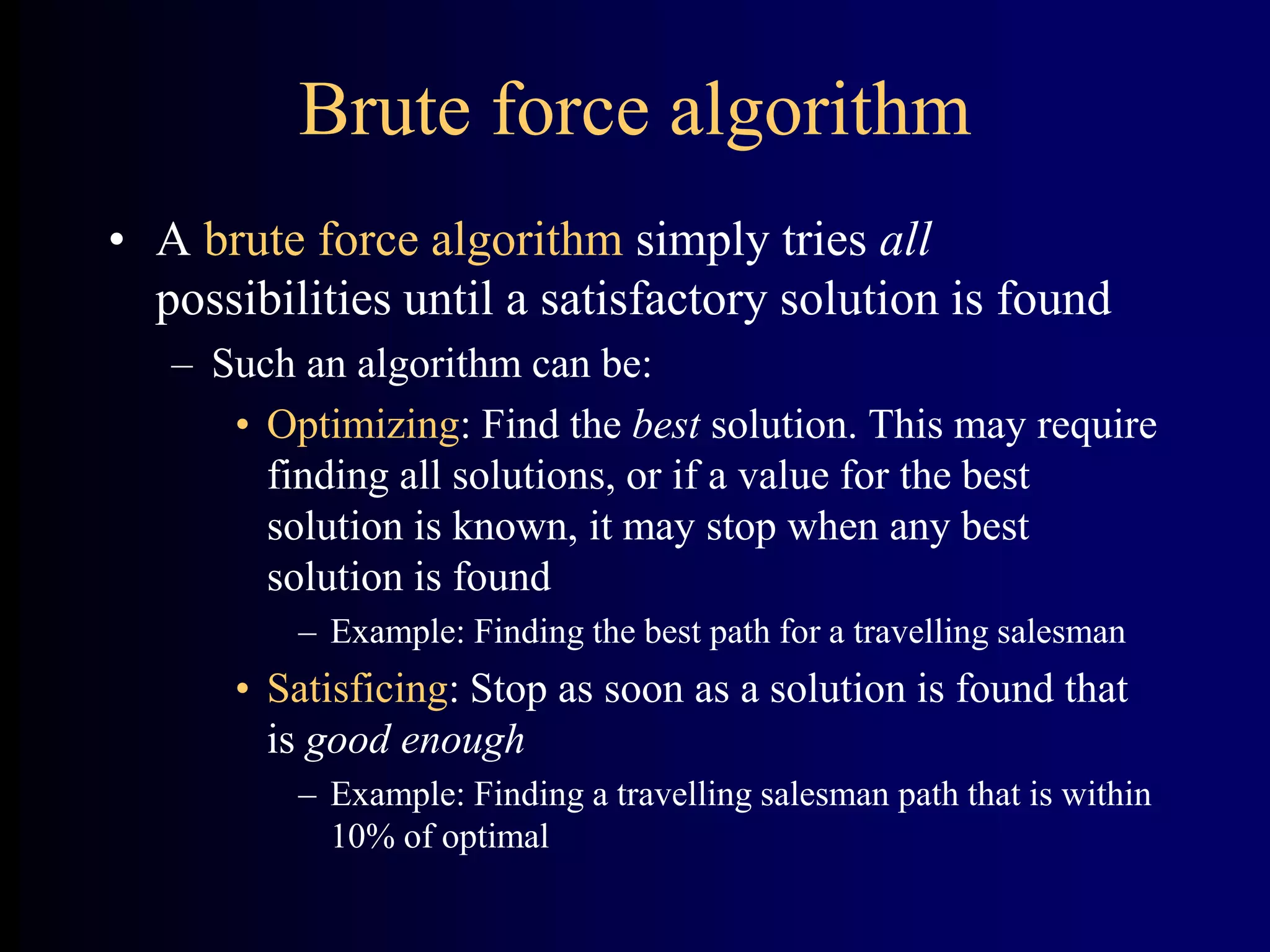 Brute force algorithm

• A brute force algorithm simply tries all possibilities until a satisfactory solution is found

– Such an algorithm can be:

• Optimizing: Find the best solution. This may require finding all solutions, or if a value for the best solution is known, it may stop when any best solution is found

– Example: Finding the best path for a travelling salesman

• Satisficing: Stop as soon as a solution is found that is good enough

– Example: Finding a travelling salesman path that is within 10% of optimal